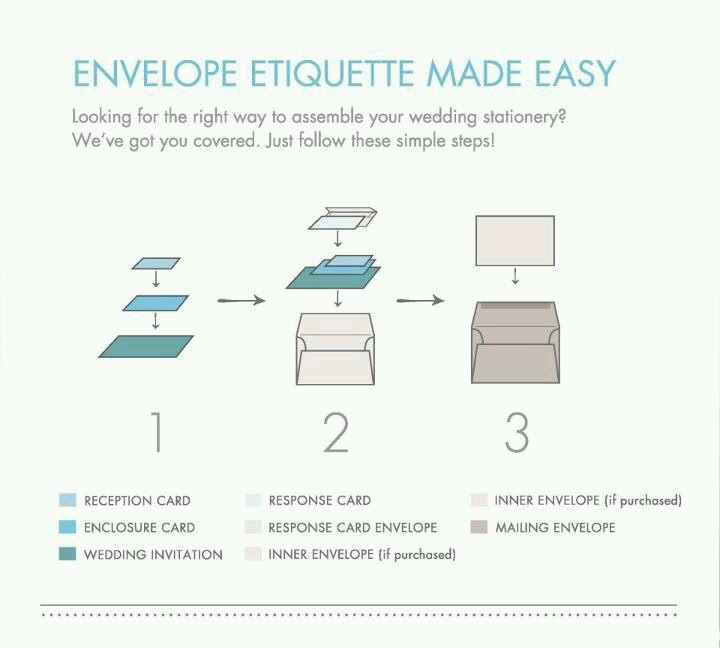 ENVELOPE ETIQUETTE MADE EASY

Looking for the right way to assemble your wedding stationery? We've got you covered. Just follow these simple steps!

1

2

3

RECEPTION CARD
ENCLOSURE CARD
WEDDING INVITATION

RESPONSE CARD
RESPONSE CARD ENVELOPE
INNER ENVELOPE (if purchased)

INNER ENVELOPE (if purchased)
MAILING ENVELOPE